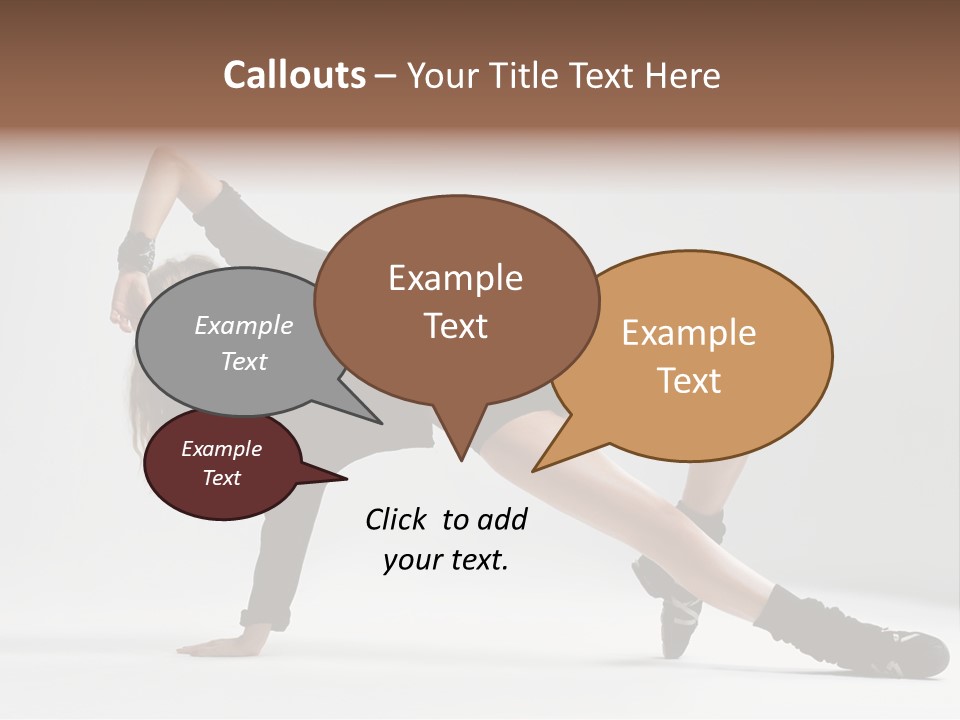 Callouts – Your Title Text Here

Example Text

Example Text

Example Text

Example Text

Click to add your text.